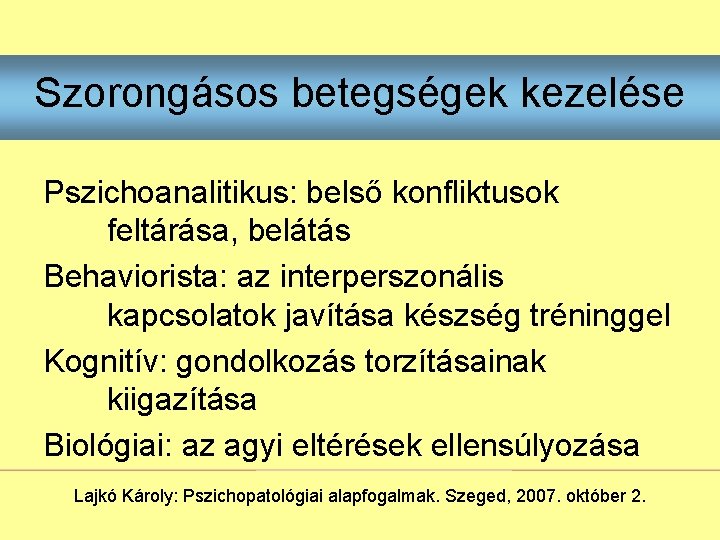 Szorongásos betegségek kezelése

Pszichoanalitikus: belső konfliktusok feltárása, belátás

Behaviorista: az interperszonális kapcsolatok javítása készség tréninggel

Kognitív: gondolkozás torzításainak kiigazítása

Biológiai: az agyi eltérések ellensúlyozása

Lajkó Károly: Pszichopatológiai alapfogalmak. Szeged, 2007. október 2.